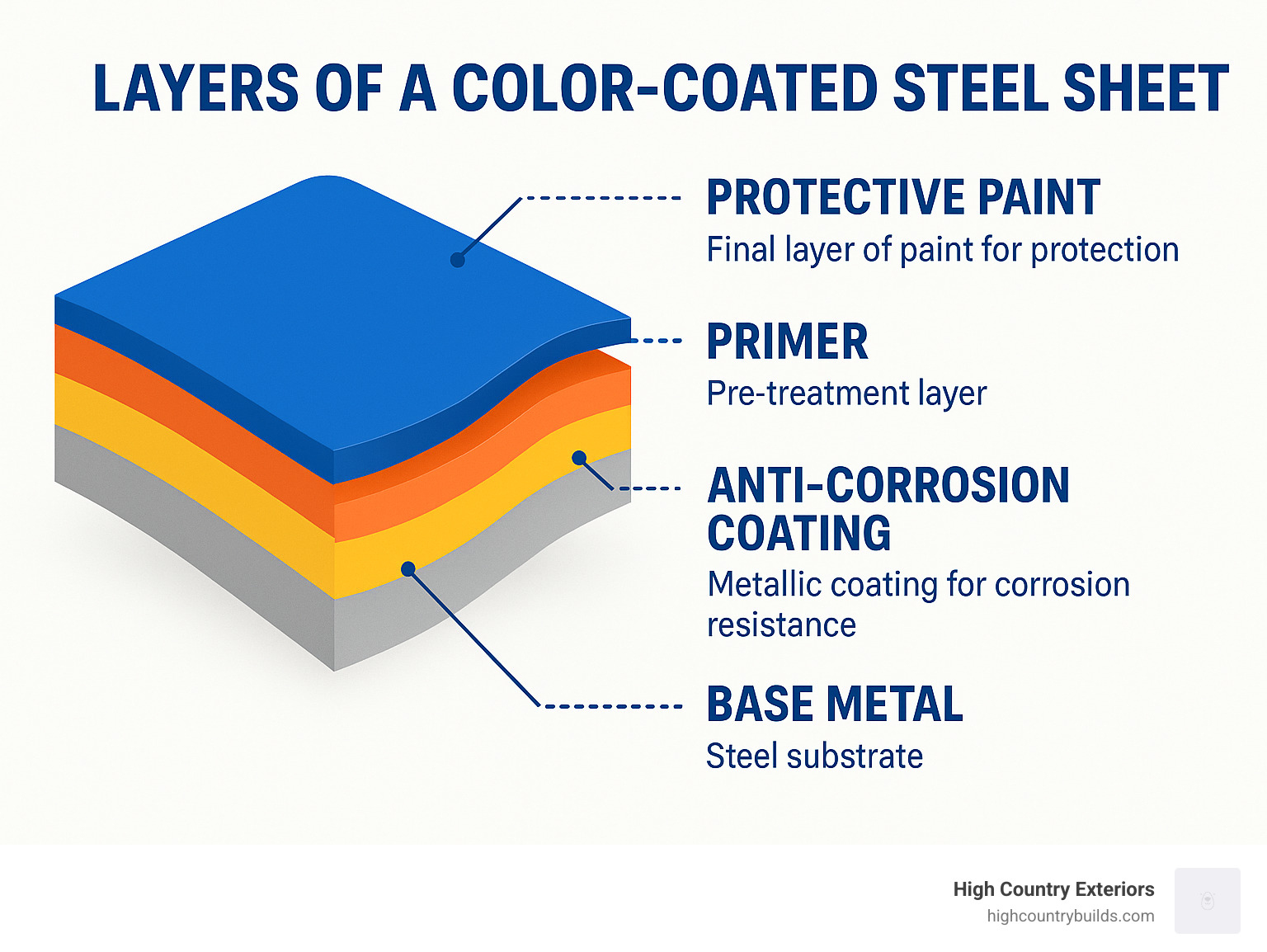 LAYERS OF A COLOR-COATED STEEL SHEET

PROTECTIVE PAINT
Final layer of paint for protection

PRIMER
Pre-treatment layer

ANTI-CORROSION COATING
Metallic coating for corrosion resistance

BASE METAL
Steel substrate

High Country Exteriors
highcountrybuilds.com